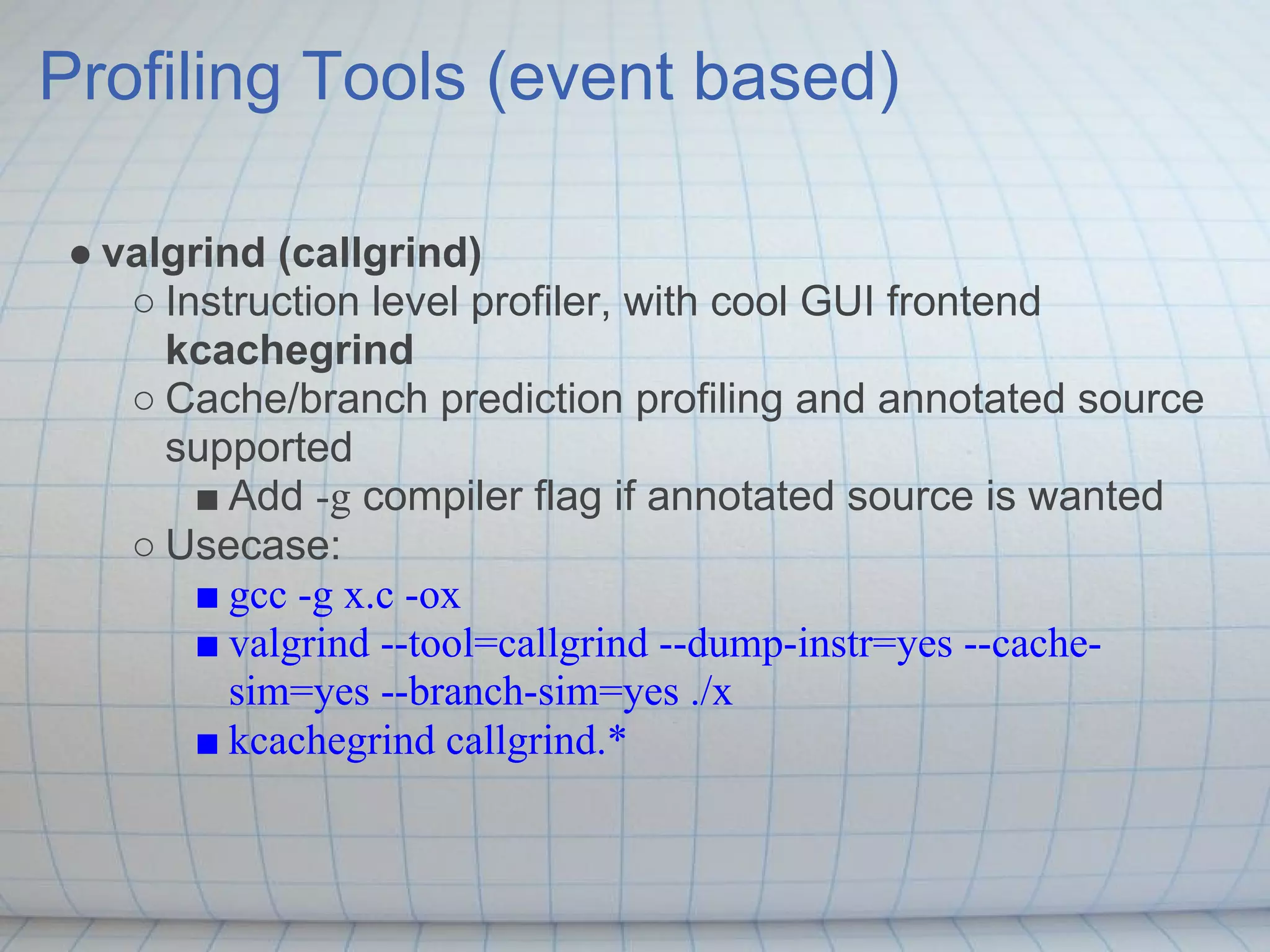 Profiling Tools (event based)

● valgrind (callgrind)
○ Instruction level profiler, with cool GUI frontend kcachegrind
○ Cache/branch prediction profiling and annotated source supported
■ Add -g compiler flag if annotated source is wanted
○ Usecase:
■ gcc -g x.c -ox
■ valgrind --tool=callgrind --dump-instr=yes --cache-sim=yes --branch-sim=yes ./x
■ kcachegrind callgrind.*